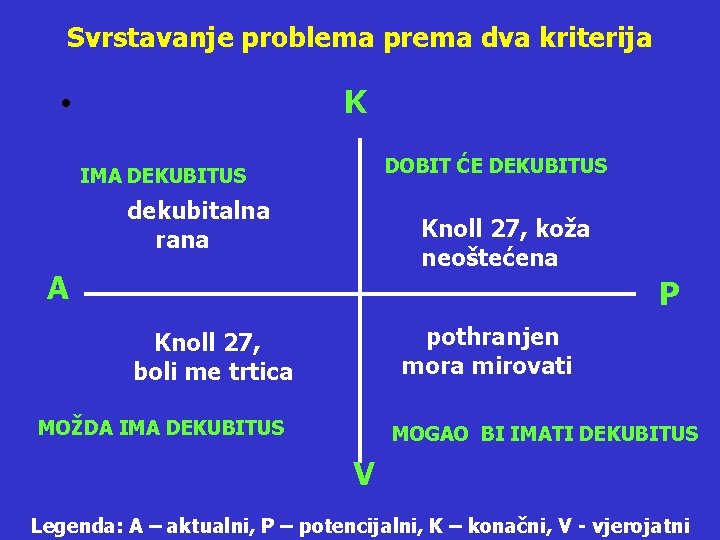 Svrstavanje problema prema dva kriterija

•

K

IMA DEKUBITUS

dekubitalna rana

DOBIT ĆE DEKUBITUS

Knoll 27, koža neoštećena

A

P

Knoll 27, boli me trtica

pothranjen mora mirovati

MOŽDA IMA DEKUBITUS

MOGAO BI IMATI DEKUBITUS

V

Legenda: A – aktualni, P – potencijalni, K – konačni, V - vjerojatni